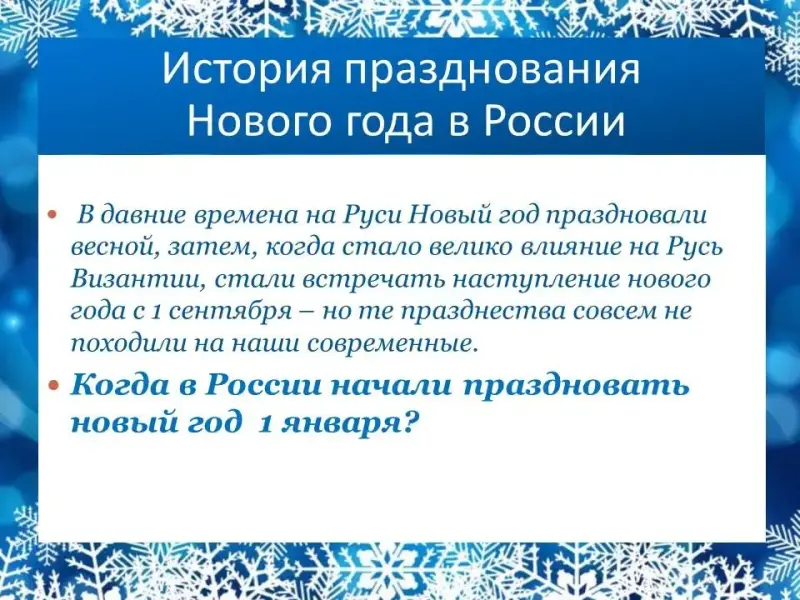 История празднования Нового года в России

• В давние времена на Руси Новый год праздновали весной, затем, когда стало велико влияние на Русь Византии, стали встречать наступление нового года с 1 сентября – но те празднества совсем не походили на наши современные.

• Когда в России начали праздновать новый год 1 января?